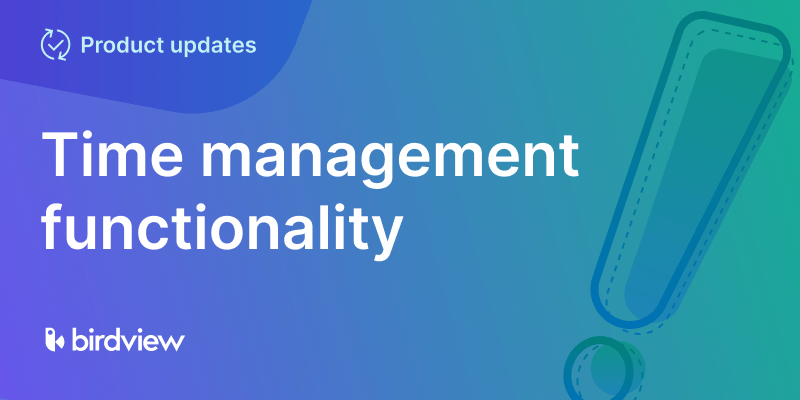 Product updates

Time management functionality

birdview